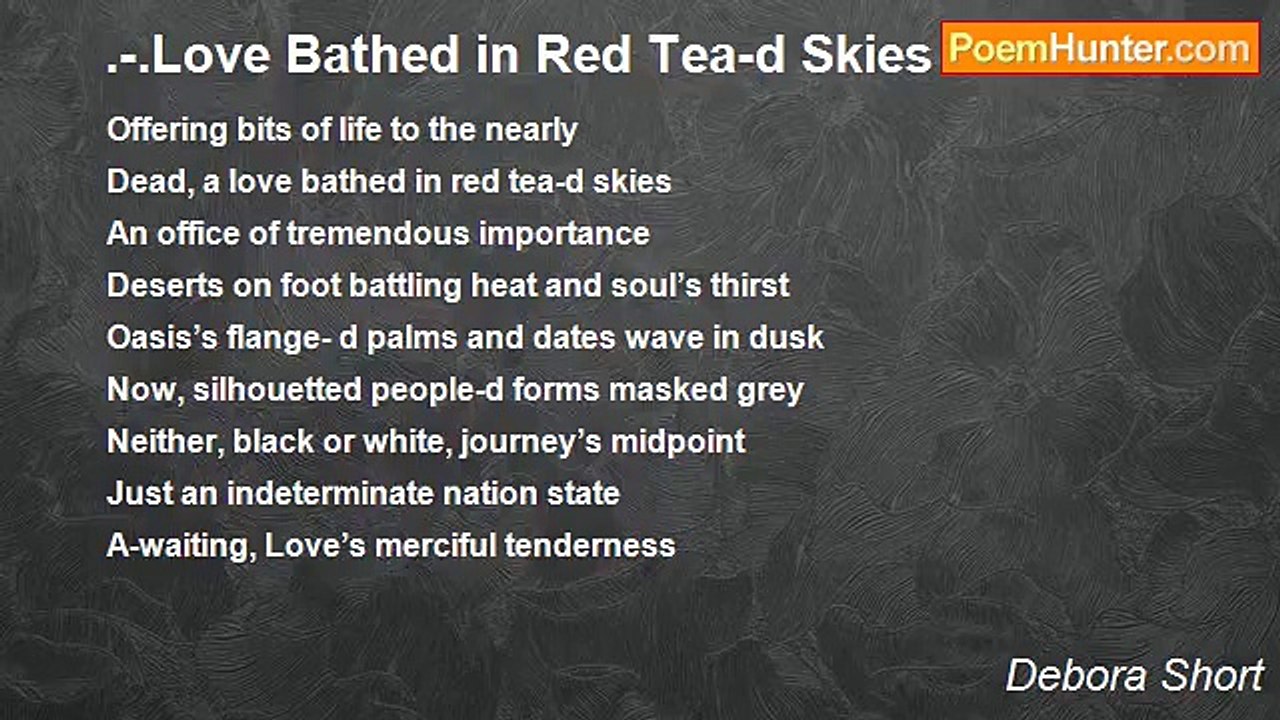 .-.Love Bathed in Red Tea-d Skies

PoemHunter.com

Offering bits of life to the nearly
Dead, a love bathed in red tea-d skies
An office of tremendous importance
Deserts on foot battling heat and soul’s thirst
Oasis’s flange- d palms and dates wave in dusk
Now, silhouetted people-d forms masked grey
Neither, black or white, journey’s midpoint
Just an indeterminate nation state
A-waiting, Love’s merciful tenderness

Debora Short